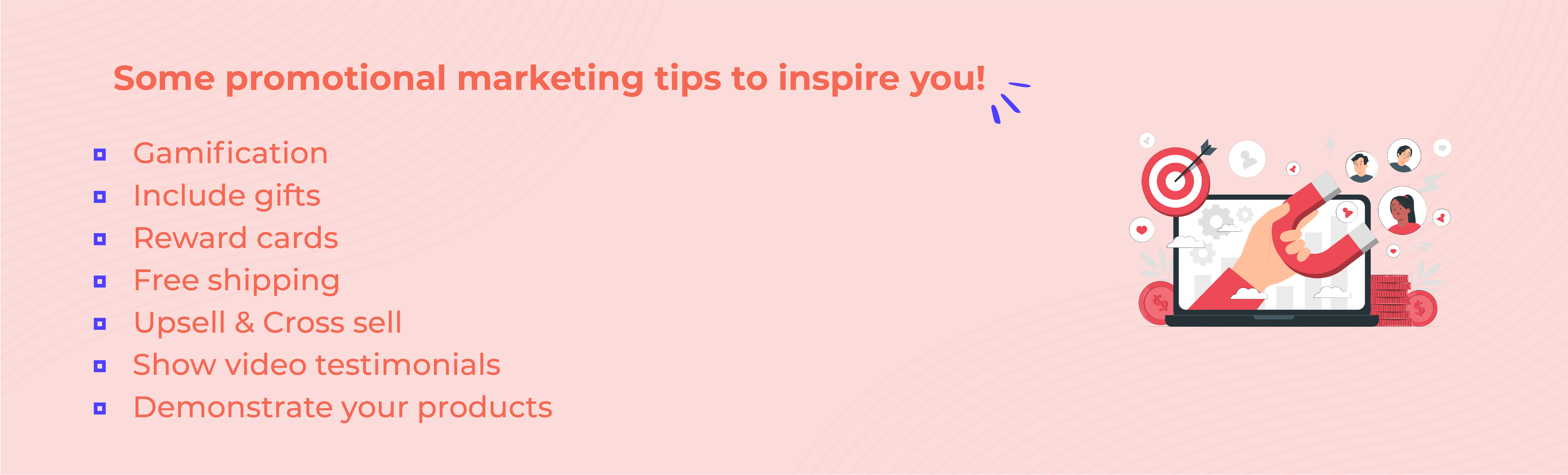 Some promotional marketing tips to inspire you!

- Gamification
- Include gifts
- Reward cards
- Free shipping
- Upsell & Cross sell
- Show video testimonials
- Demonstrate your products